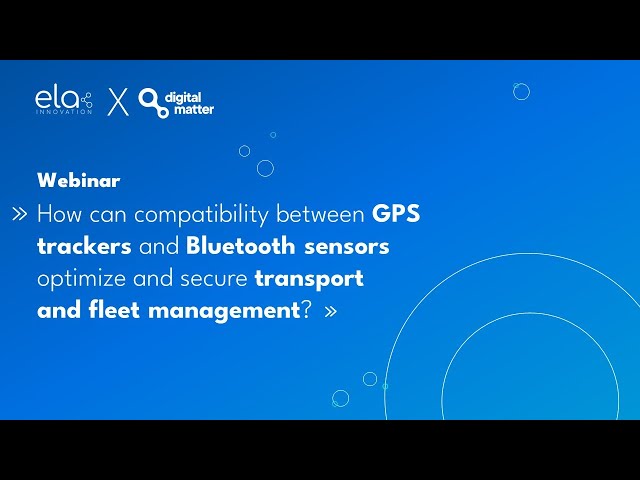 ela INNOVATION X digital matter

Webinar

» How can compatibility between GPS trackers and Bluetooth sensors optimize and secure transport and fleet management? »